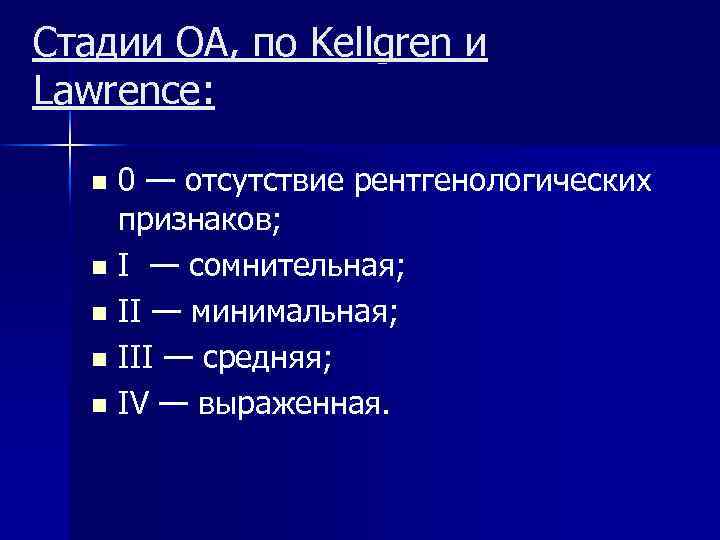 Стадии ОА, по Kellgren и Lawrence:

- 0 — отсутствие рентгенологических признаков;
- I — сомнительная;
- II — минимальная;
- III — средняя;
- IV — выраженная.